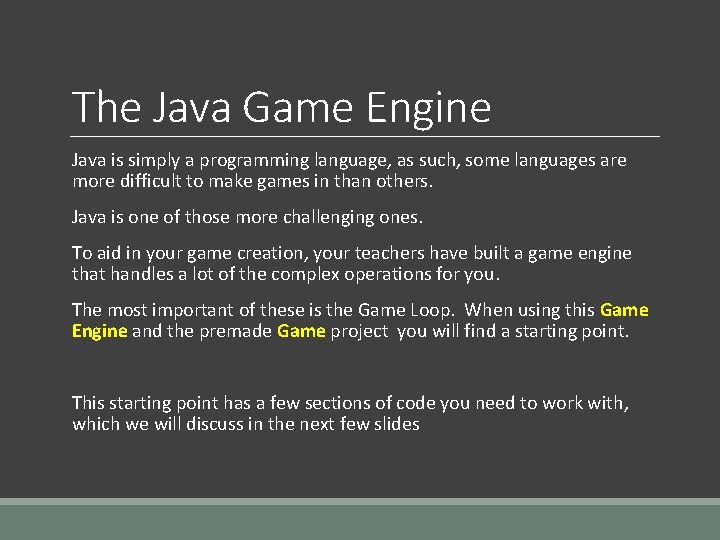 The Java Game Engine

Java is simply a programming language, as such, some languages are more difficult to make games in than others.

Java is one of those more challenging ones.

To aid in your game creation, your teachers have built a game engine that handles a lot of the complex operations for you.

The most important of these is the Game Loop. When using this Game Engine and the premade Game project you will find a starting point.

This starting point has a few sections of code you need to work with, which we will discuss in the next few slides